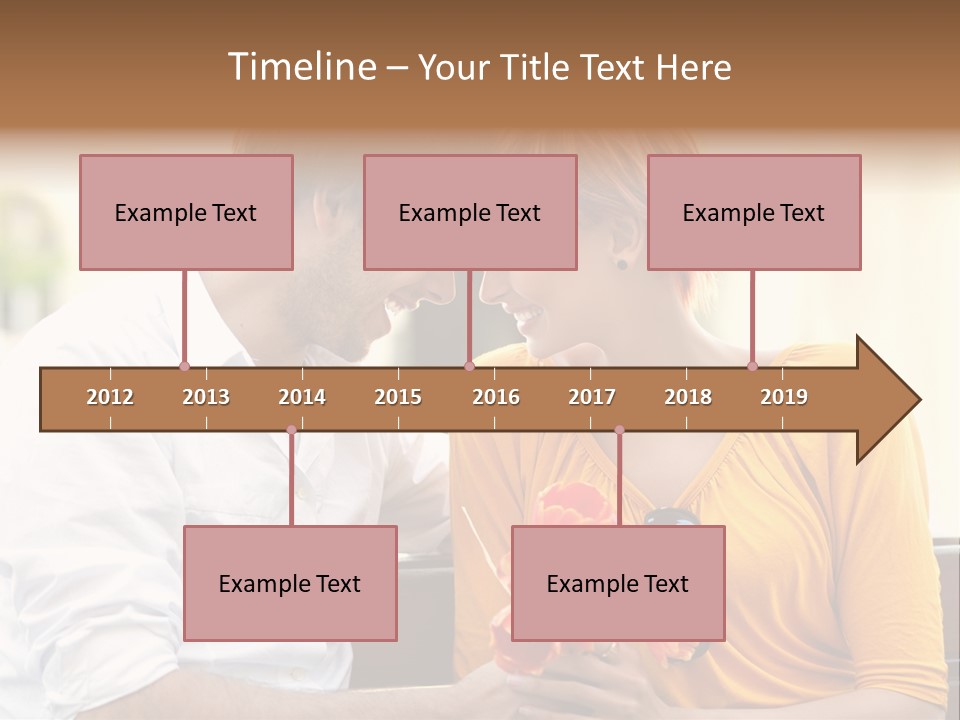 Timeline – Your Title Text Here

Example Text

Example Text

Example Text

2012 2013 2014 2015 2016 2017 2018 2019

Example Text

Example Text